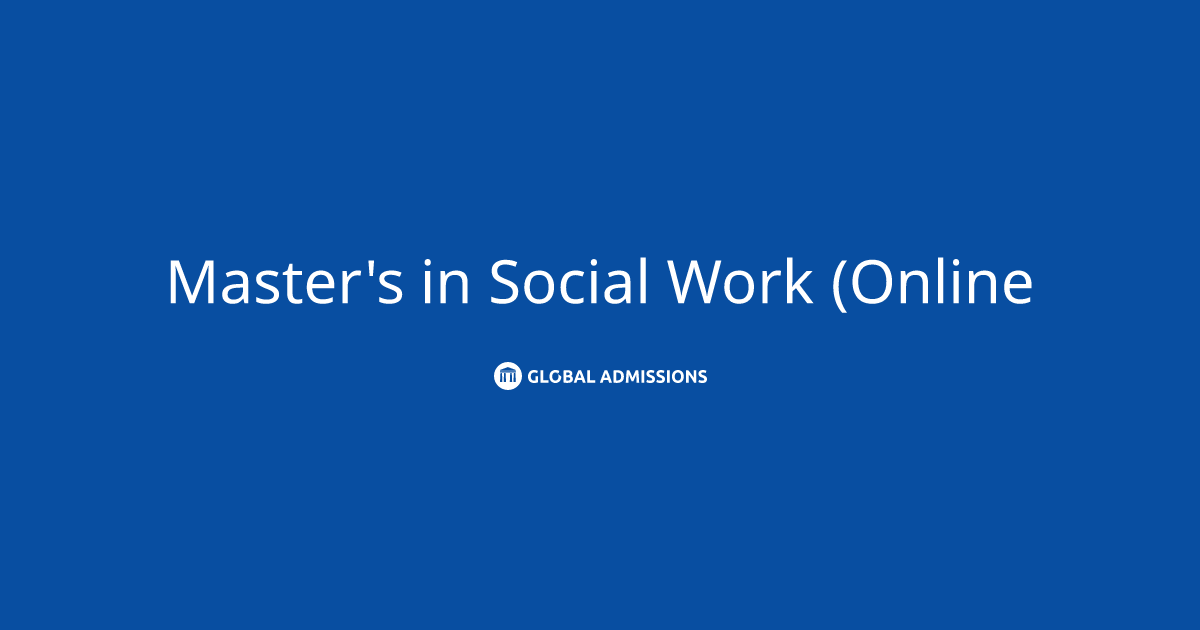 Master's in Social Work (Online

GLOBAL ADMISSIONS